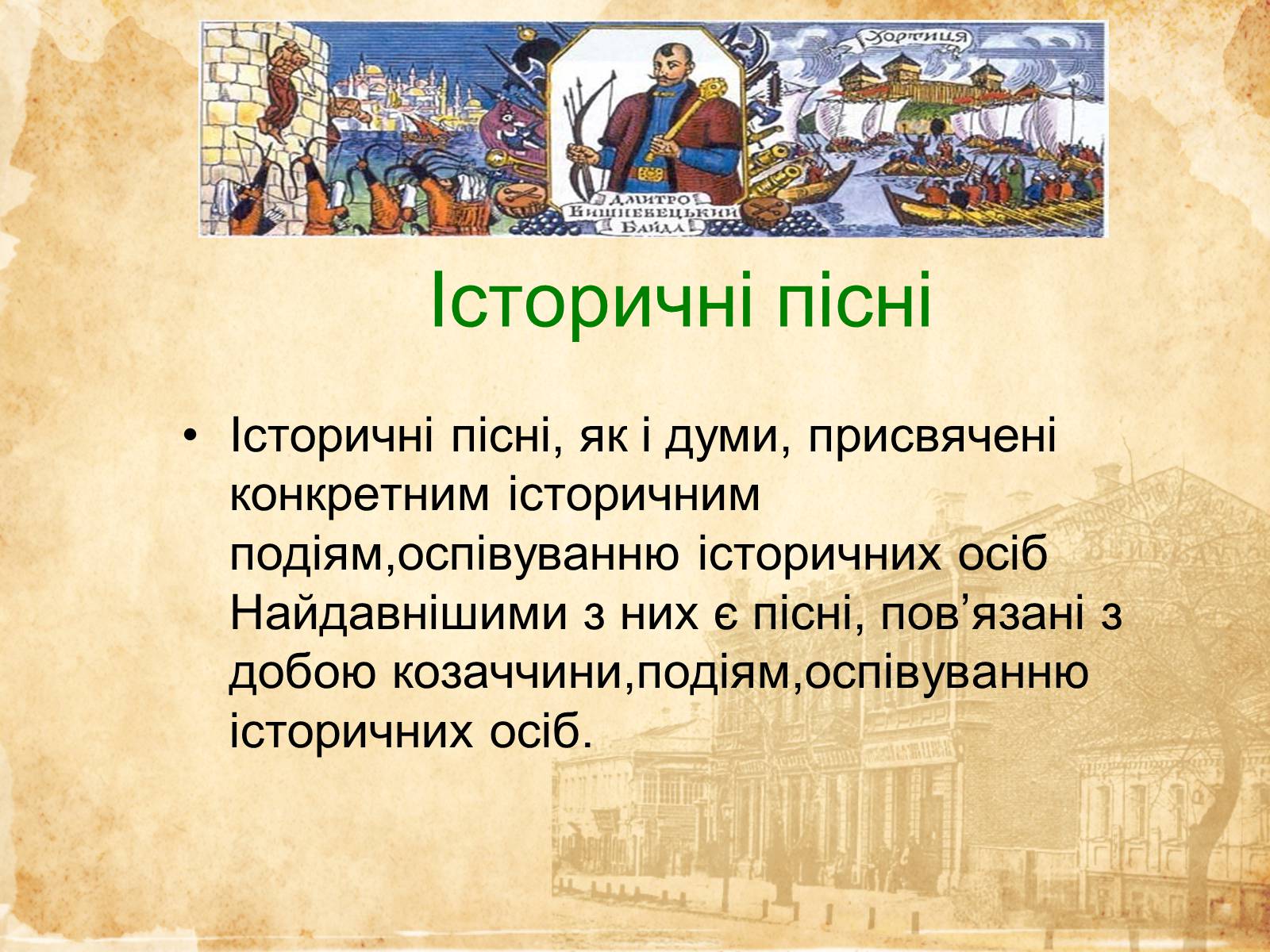 Хортиця

Дмитро Вишневецький Байда

Історичні пісні

• Історичні пісні, як і думи, присвячені конкретним історичним подіям,оспівуванню історичних осіб Найдавнішими з них є пісні, пов’язані з добою козаччини,подіям,оспівуванню історичних осіб.